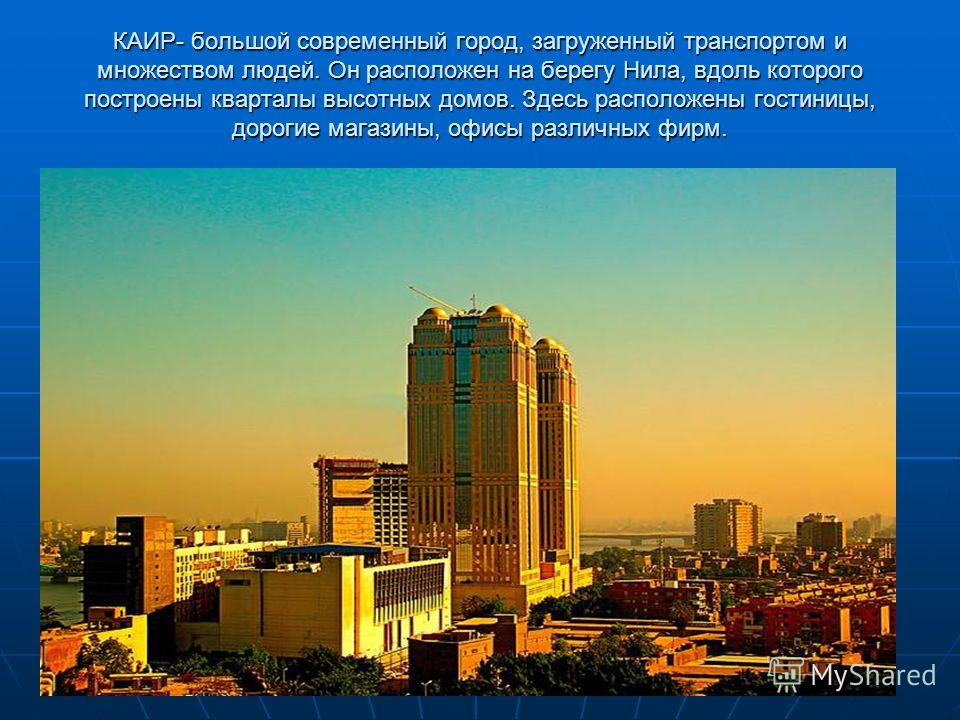 КАИР- большой современный город, загруженный транспортом и множеством людей. Он расположен на берегу Нила, вдоль которого построены кварталы высотных домов. Здесь расположены гостиницы, дорогие магазины, офисы различных фирм.

MyShared